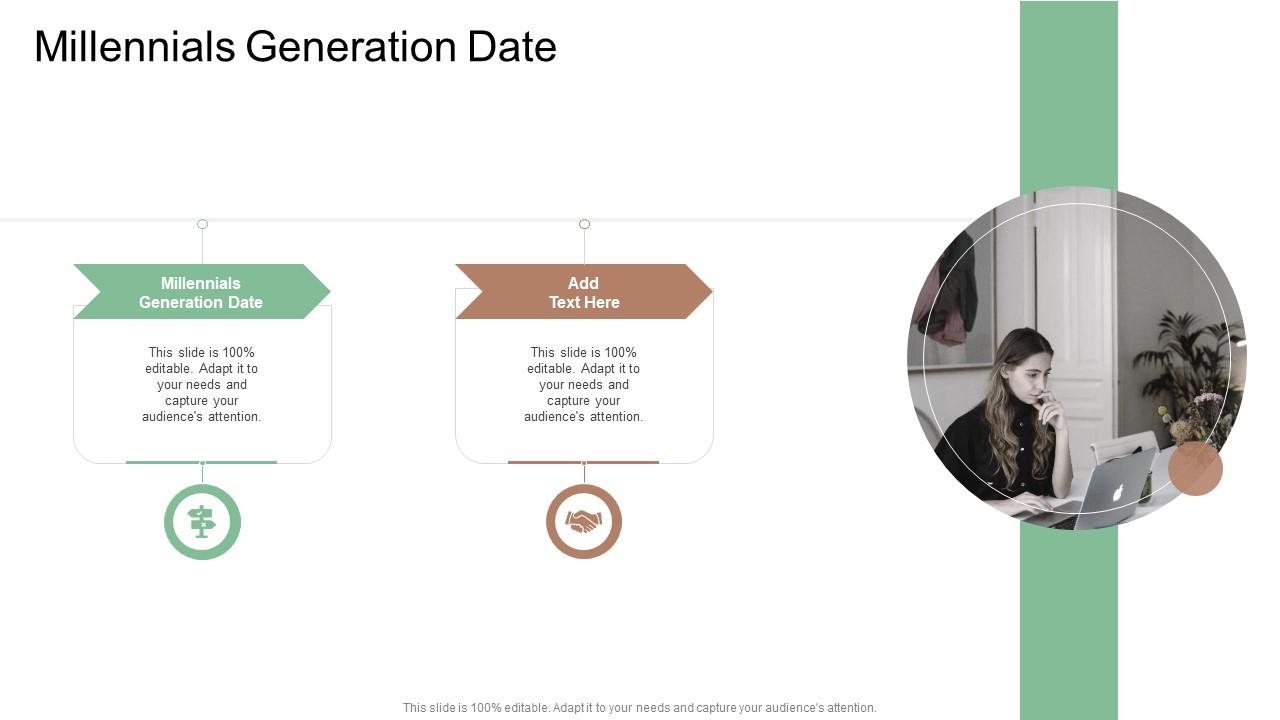 Millennials Generation Date

Millennials Generation Date

This slide is 100% editable. Adapt it to your needs and capture your audience's attention.

Add Text Here

This slide is 100% editable. Adapt it to your needs and capture your audience's attention.

This slide is 100% editable. Adapt it to your needs and capture your audience's attention.